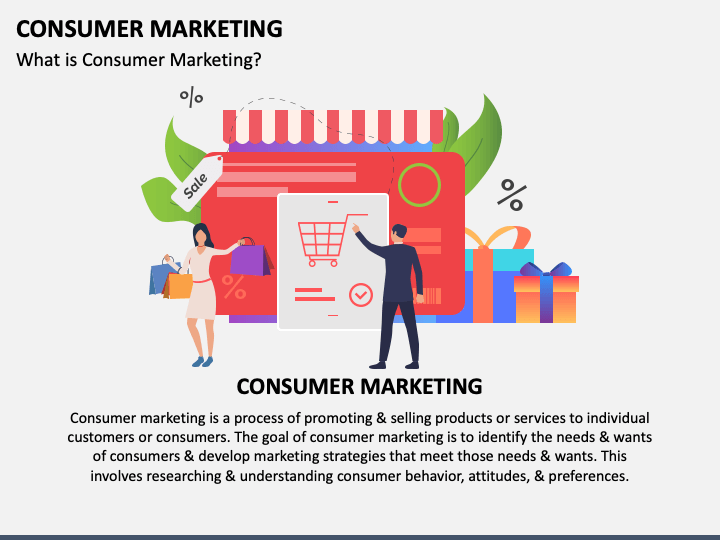 CONSUMER MARKETING

What is Consumer Marketing?

%

Sale

%

%

CONSUMER MARKETING

Consumer marketing is a process of promoting & selling products or services to individual customers or consumers. The goal of consumer marketing is to identify the needs & wants of consumers & develop marketing strategies that meet those needs & wants. This involves researching & understanding consumer behavior, attitudes, & preferences.